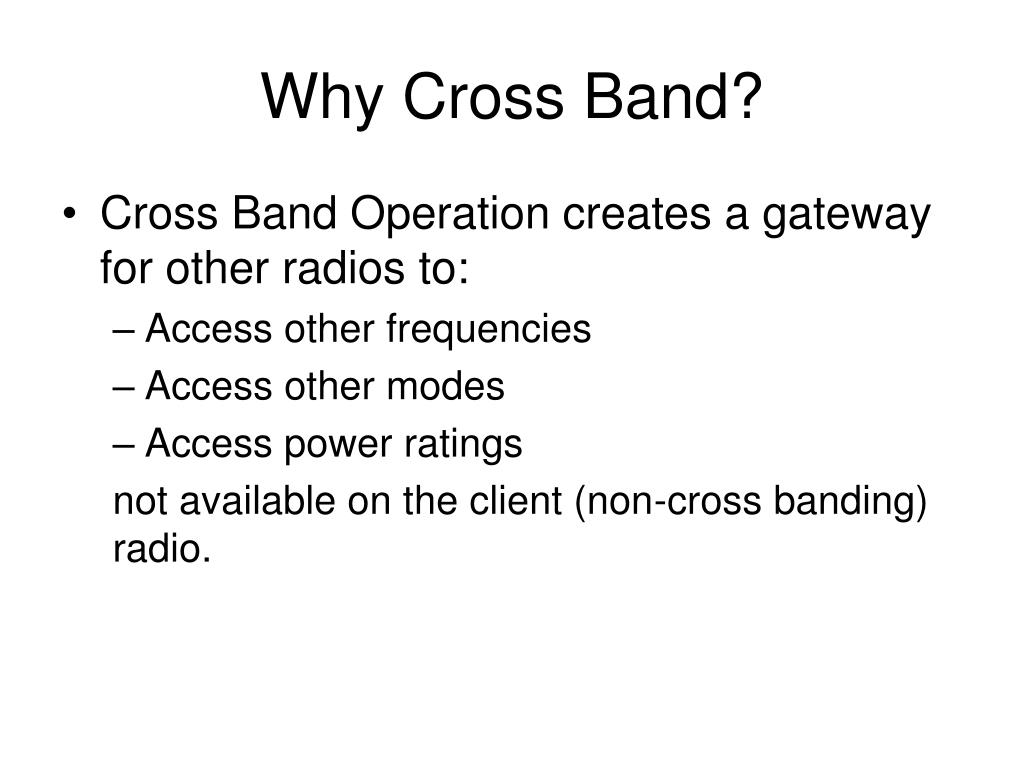 Why Cross Band?

• Cross Band Operation creates a gateway for other radios to:
– Access other frequencies
– Access other modes
– Access power ratings
not available on the client (non-cross banding) radio.